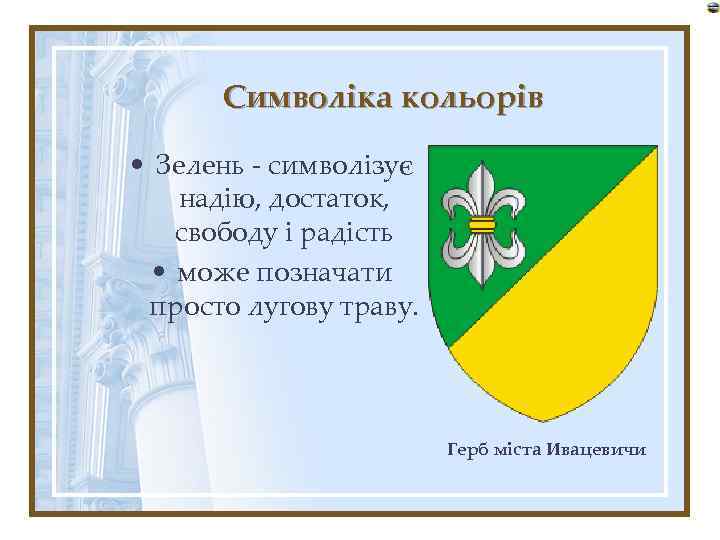 Символіка кольорів

• Зелень - символізує надію, достаток, свободу і радість
• може позначати просто лугову траву.

Герб міста Ивацевичи